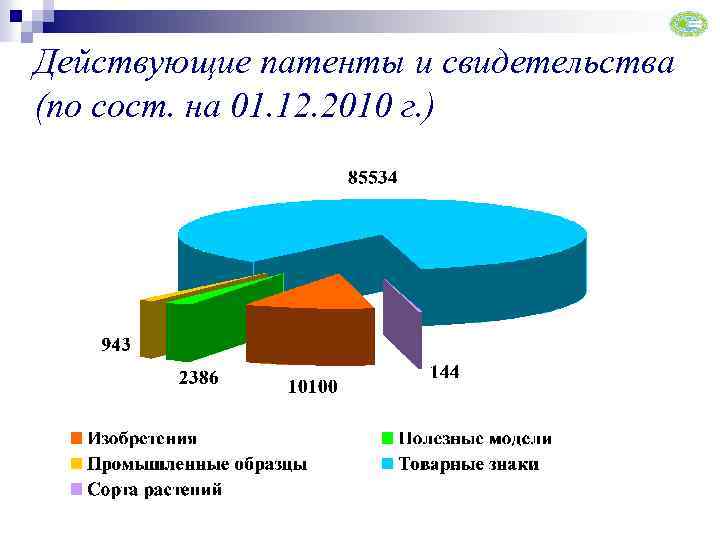 Действующие патенты и свидетельства (по сост. на 01.12.2010 г.)

85534

943

2386

10100

144

Изобретения
Полезные модели
Промышленные образцы
Товарные знаки
Сорта растений